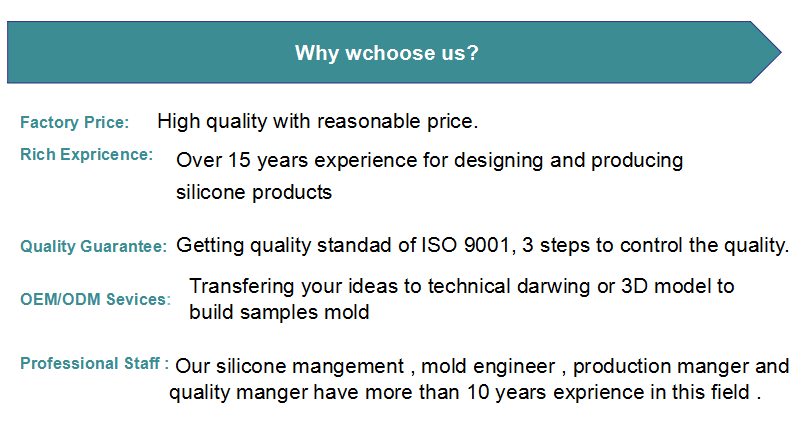 Why wchoose us?

Factory Price: High quality with reasonable price.

Rich Expricence: Over 15 years experience for designing and producing silicone products

Quality Guarantee: Getting quality standad of ISO 9001, 3 steps to control the quality.

OEM/ODM Sevices: Transfering your ideas to technical darwing or 3D model to build samples mold

Professional Staff : Our silicone mangement , mold engineer , production manger and quality manger have more than 10 years exprience in this field .